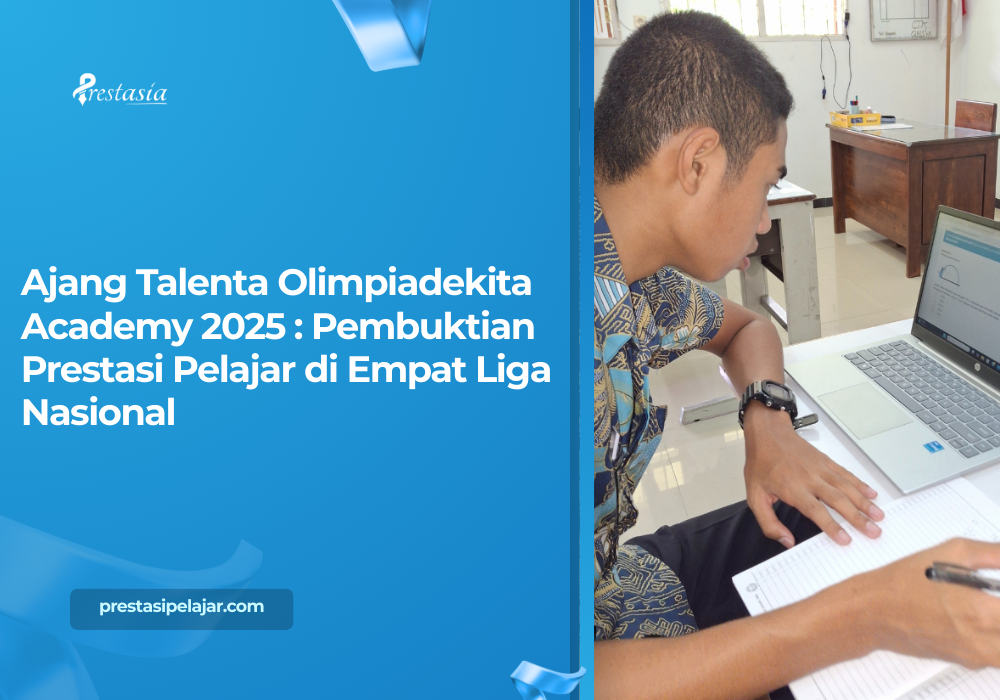 Prestasia

Ajang Talenta Olimpiadekita Academy 2025 : Pembuktian Prestasi Pelajar di Empat Liga Nasional

prestasipelajar.com